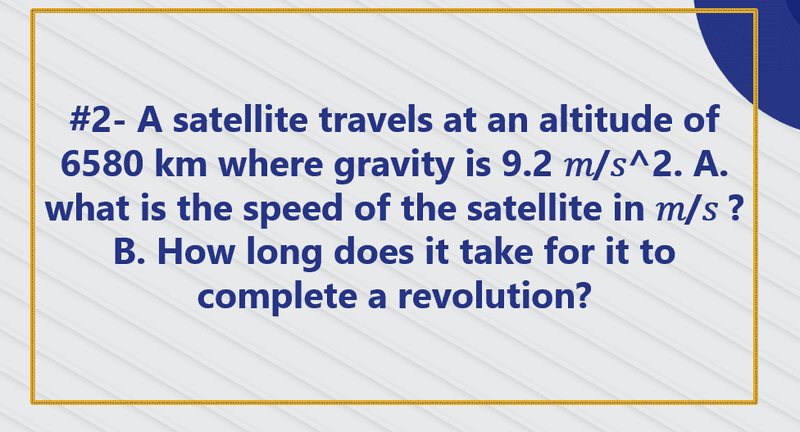 #2- A satellite travels at an altitude of 6580 km where gravity is 9.2 $m/s$^2. A. what is the speed of the satellite in $m/s$ ? B. How long does it take for it to complete a revolution?